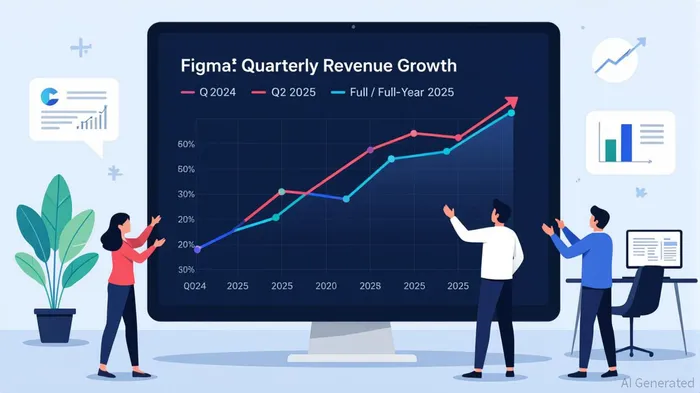 Figma: Quarterly Revenue Growth

Q 2024 Q2 2025 Full / Full-Year 2025

60%
50%
30%
20%
20%
30%

Q024 2025 2025 2020 2028 2025 2025

AI Generated